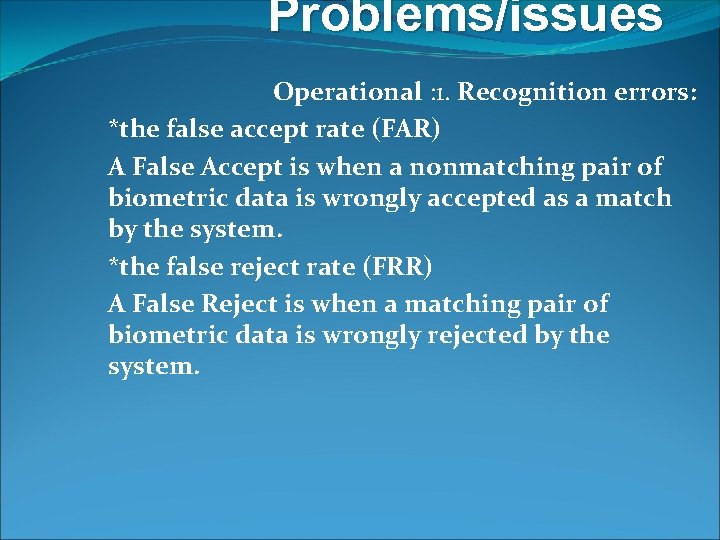 Problems/issues

Operational :1. Recognition errors:

*the false accept rate (FAR)

A False Accept is when a nonmatching pair of biometric data is wrongly accepted as a match by the system.

*the false reject rate (FRR)

A False Reject is when a matching pair of biometric data is wrongly rejected by the system.